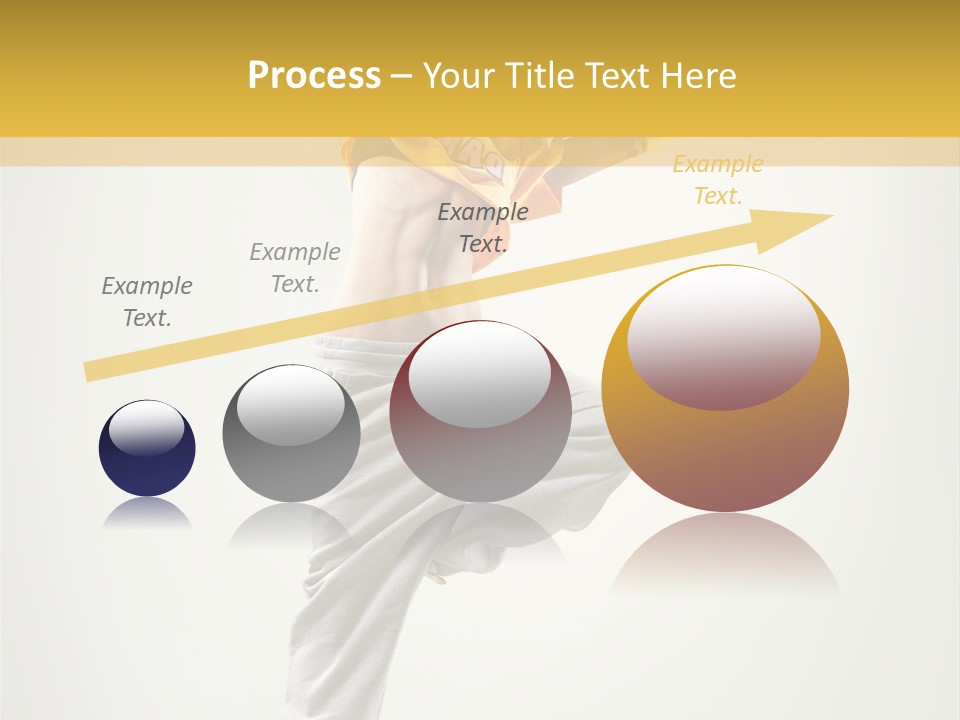 Process – Your Title Text Here

Example Text.

Example Text.

Example Text.

Example Text.